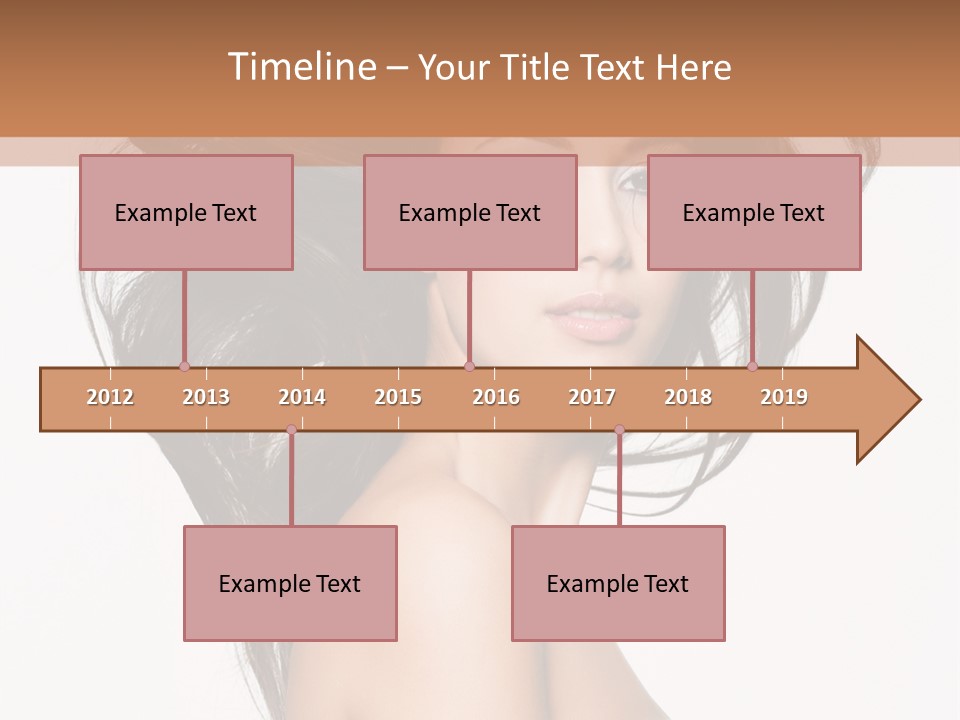 Timeline – Your Title Text Here

Example Text

Example Text

Example Text

2012 2013 2014 2015 2016 2017 2018 2019

Example Text

Example Text